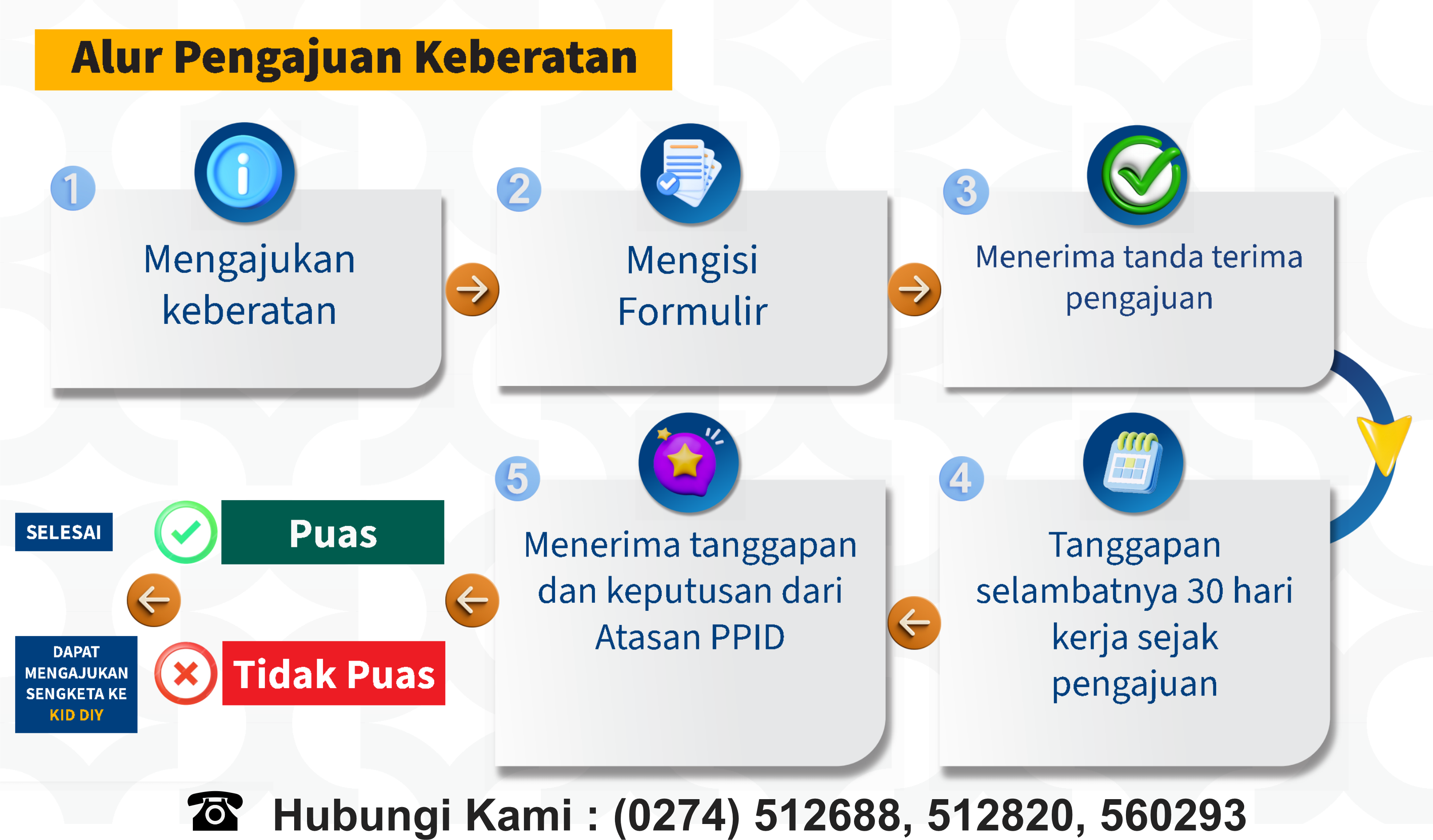 Alur Pengajuan Keberatan

1
Mengajukan keberatan

2
Mengisi Formulir

3
Menerima tanda terima pengajuan

4
Tanggapan selambatnya 30 hari kerja sejak pengajuan

5
Menerima tanggapan dan keputusan dari Atasan PPID

SELESAI

Puas

DAPAT MENGAJUKAN SENGKETA KE KID DIY

Tidak Puas

☎ Hubungi Kami : (0274) 512688, 512820, 560293